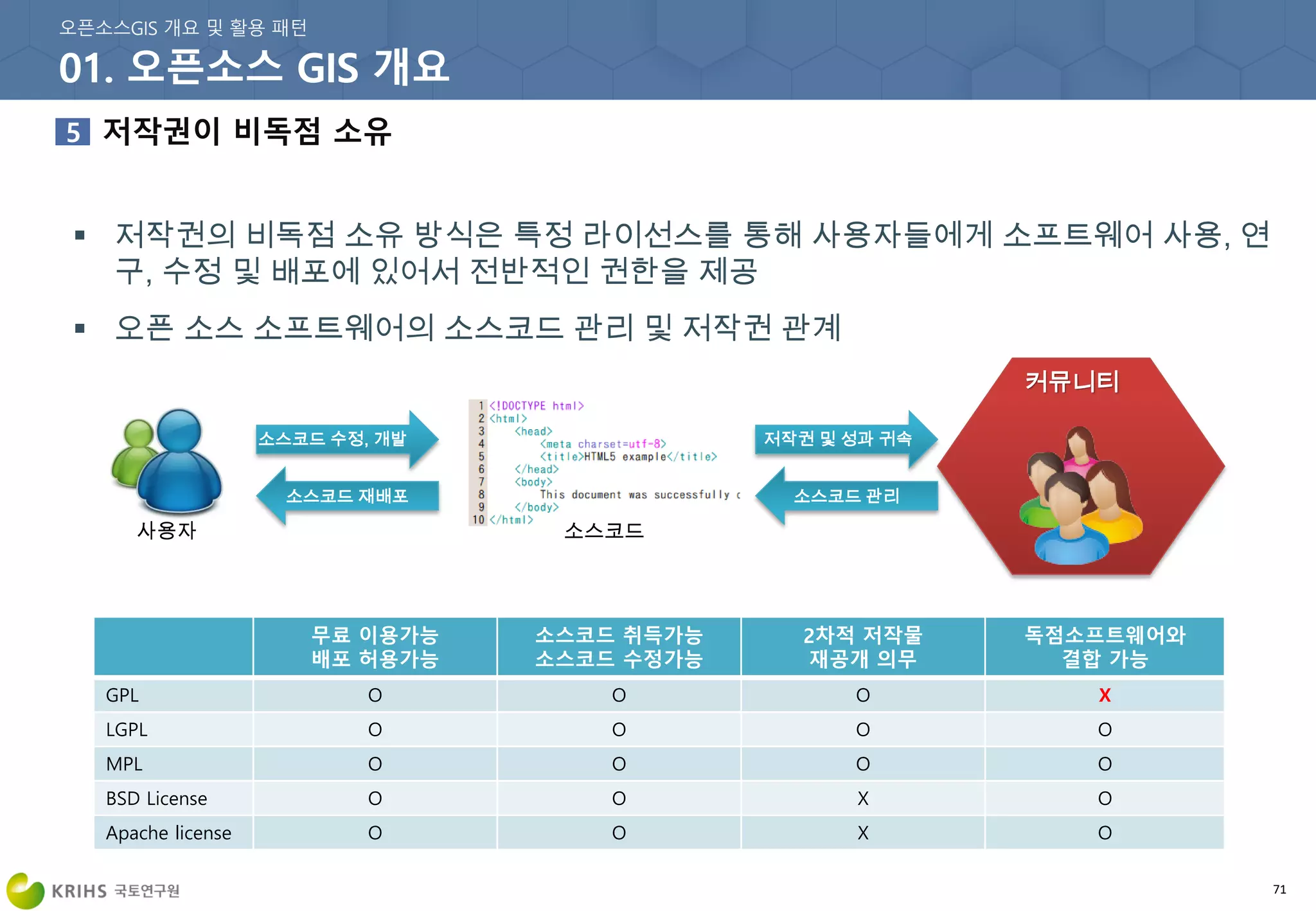 오픈소스GIS 개요 및 활용 패턴

01. 오픈소스 GIS 개요

5 저작권이 비독점 소유

▪ 저작권의 비독점 소유 방식은 특정 라이선스를 통해 사용자들에게 소프트웨어 사용, 연구, 수정 및 배포에 있어서 전반적인 권한을 제공

▪ 오픈 소스 소프트웨어의 소스코드 관리 및 저작권 관계

사용자

소스코드 수정, 개발

소스코드 재배포

1 <!DOCTYPE html>
2 <html>
3 <head>
4 <meta charset=utf-8>
5 <title>HTML5 example</title>
6 </head>
7 <body>
8 This document was successfully c
9 </body>
10 </html>

소스코드

저작권 및 성과 귀속

소스코드 관리

커뮤니티

| | 무료 이용가능 배포 허용가능 | 소스코드 취득가능 소스코드 수정가능 | 2차적 저작물 재공개 의무 | 독점소프트웨어와 결합 가능 |
|---|---|---|---|---|
| GPL | O | O | O | X |
| LGPL | O | O | O | O |
| MPL | O | O | O | O |
| BSD License | O | O | X | O |
| Apache license | O | O | X | O |

KRIHS 국토연구원

71